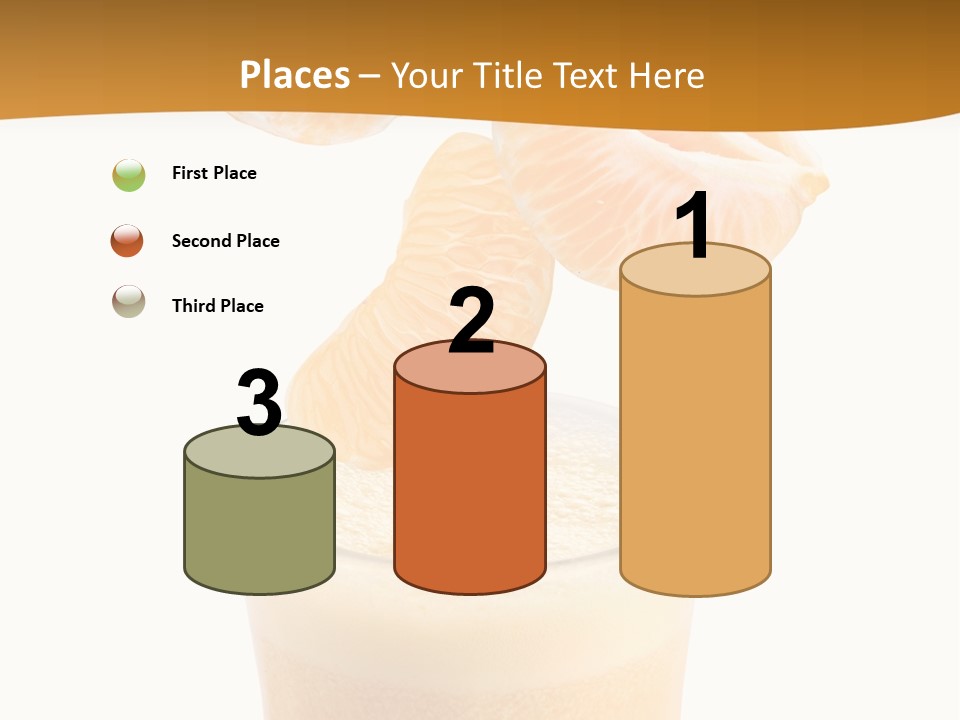 Places – Your Title Text Here

First Place

Second Place

Third Place

3

2

1